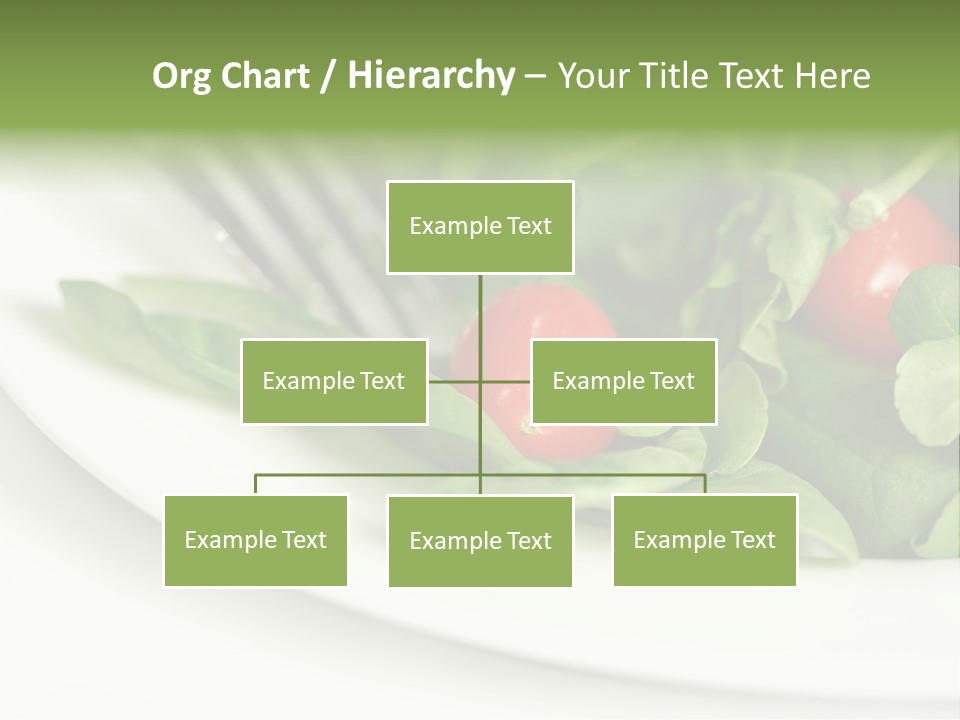 Org Chart / Hierarchy – Your Title Text Here

Example Text

Example Text

Example Text

Example Text

Example Text

Example Text